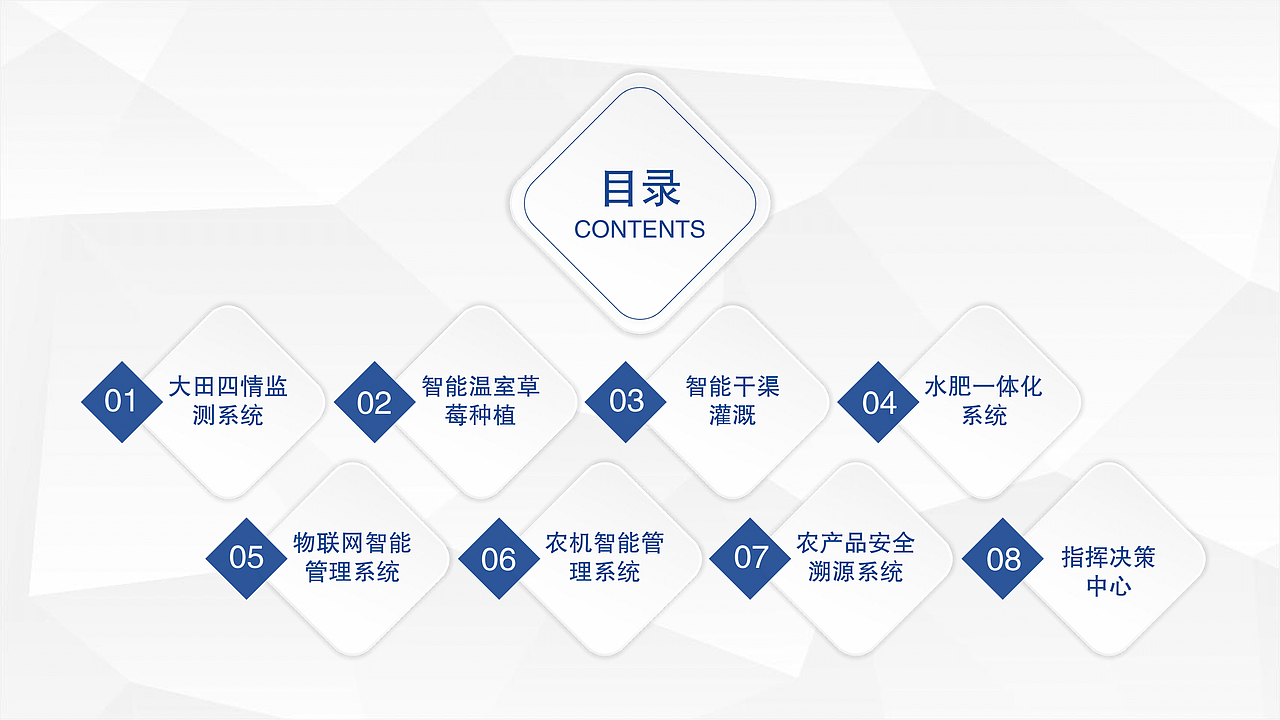 目录
CONTENTS

01 大田四情监测系统

02 智能温室草莓种植

03 智能干渠灌溉

04 水肥一体化系统

05 物联网智能管理系统

06 农机智能管理系统

07 农产品安全溯源系统

08 指挥决策中心